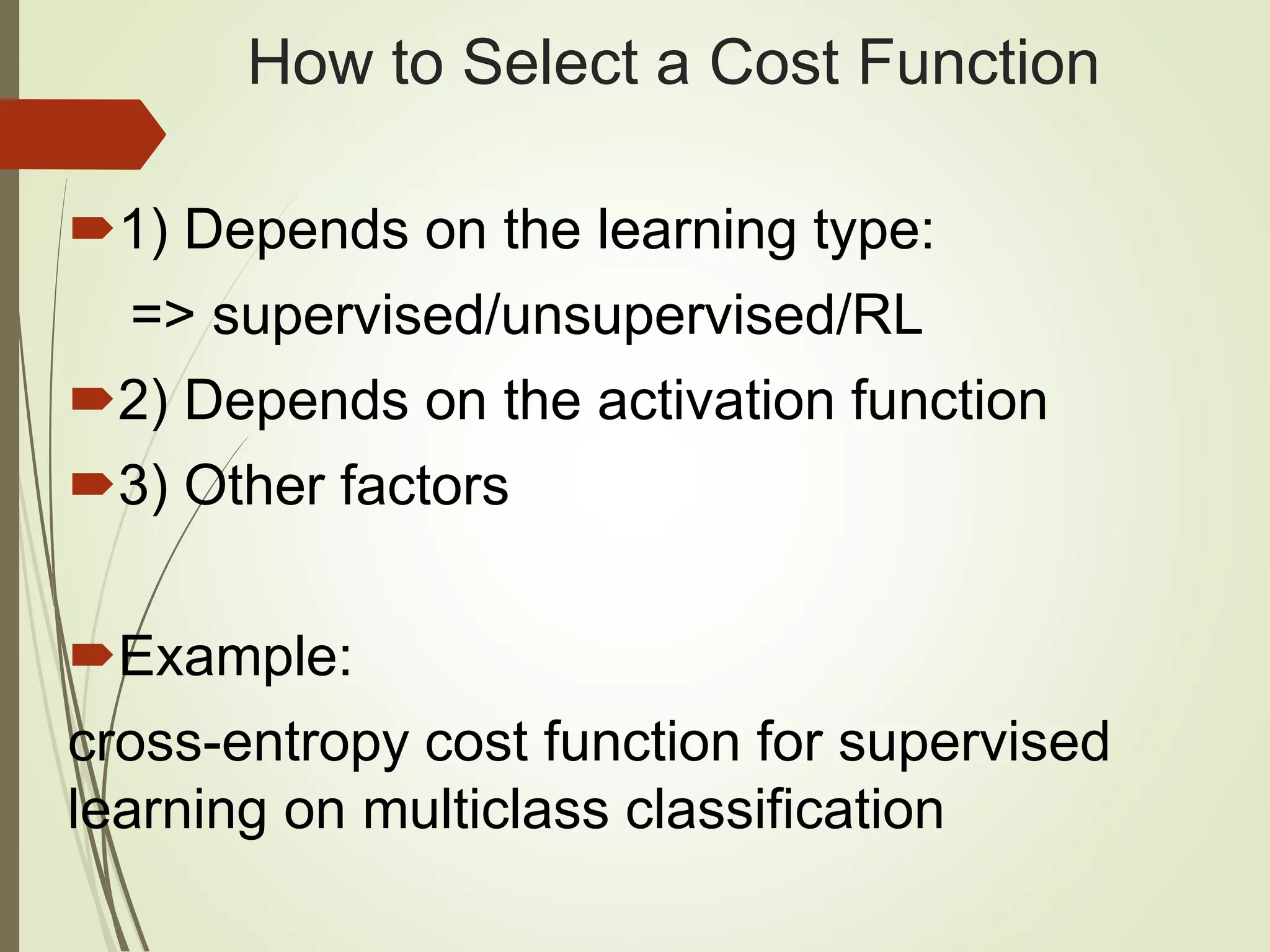 How to Select a Cost Function

1) Depends on the learning type:

=> supervised/unsupervised/RL

2) Depends on the activation function

3) Other factors

Example:

cross-entropy cost function for supervised learning on multiclass classification